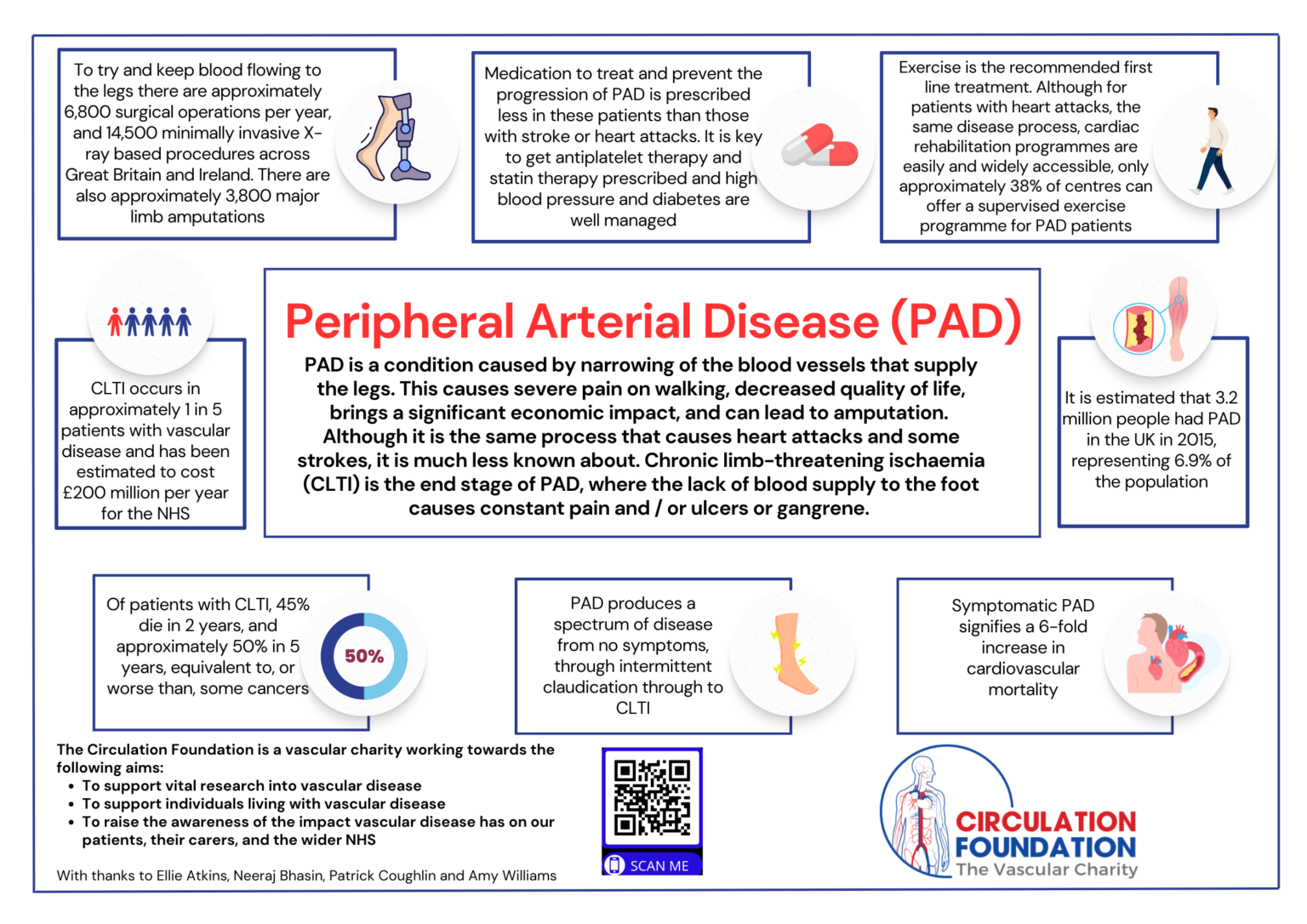 To try and keep blood flowing to the legs there are approximately 6,800 surgical operations per year, and 14,500 minimally invasive X-ray based procedures across Great Britain and Ireland. There are also approximately 3,800 major limb amputations

Medication to treat and prevent the progression of PAD is prescribed less in these patients than those with stroke or heart attacks. It is key to get antiplatelet therapy and statin therapy prescribed and high blood pressure and diabetes are well managed

Exercise is the recommended first line treatment. Although for patients with heart attacks, the same disease process, cardiac rehabilitation programmes are easily and widely accessible, only approximately 38% of centres can offer a supervised exercise programme for PAD patients

CLTI occurs in approximately 1 in 5 patients with vascular disease and has been estimated to cost £200 million per year for the NHS

Peripheral Arterial Disease (PAD)

PAD is a condition caused by narrowing of the blood vessels that supply the legs. This causes severe pain on walking, decreased quality of life, brings a significant economic impact, and can lead to amputation. Although it is the same process that causes heart attacks and some strokes, it is much less known about. Chronic limb-threatening ischaemia (CLTI) is the end stage of PAD, where the lack of blood supply to the foot causes constant pain and / or ulcers or gangrene.

It is estimated that 3.2 million people had PAD in the UK in 2015, representing 6.9% of the population

Of patients with CLTI, 45% die in 2 years, and approximately 50% in 5 years, equivalent to, or worse than, some cancers

50%

PAD produces a spectrum of disease from no symptoms, through intermittent claudication through to CLTI

Symptomatic PAD signifies a 6-fold increase in cardiovascular mortality

The Circulation Foundation is a vascular charity working towards the following aims:
• To support vital research into vascular disease
• To support individuals living with vascular disease
• To raise the awareness of the impact vascular disease has on our patients, their carers, and the wider NHS

With thanks to Ellie Atkins, Neeraj Bhasin, Patrick Coughlin and Amy Williams

SCAN ME

CIRCULATION FOUNDATION
The Vascular Charity